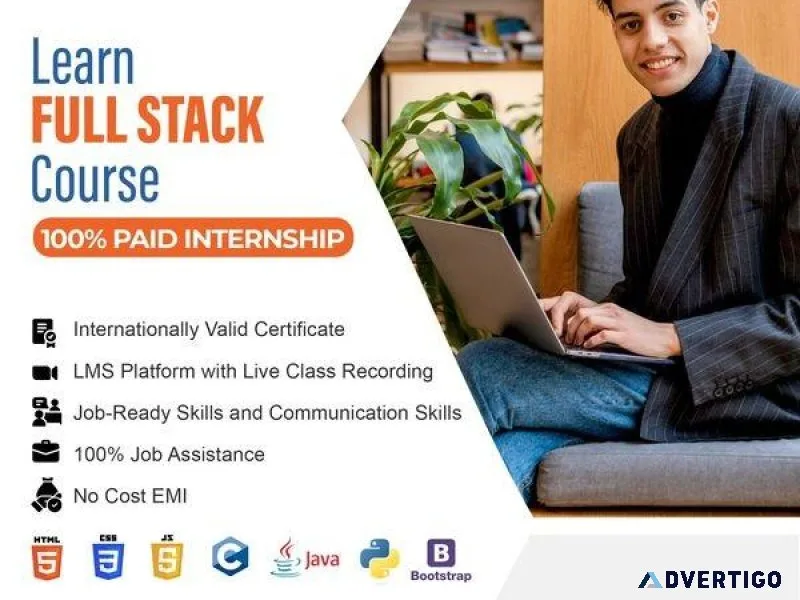 Learn
FULL STACK
Course

100% PAID INTERNSHIP

Internationally Valid Certificate
LMS Platform with Live Class Recording
Job-Ready Skills and Communication Skills
100% Job Assistance
No Cost EMI

HTML 5
CSS 3
JS 5
C
Java
B
Bootstrap

ADVERTIGO